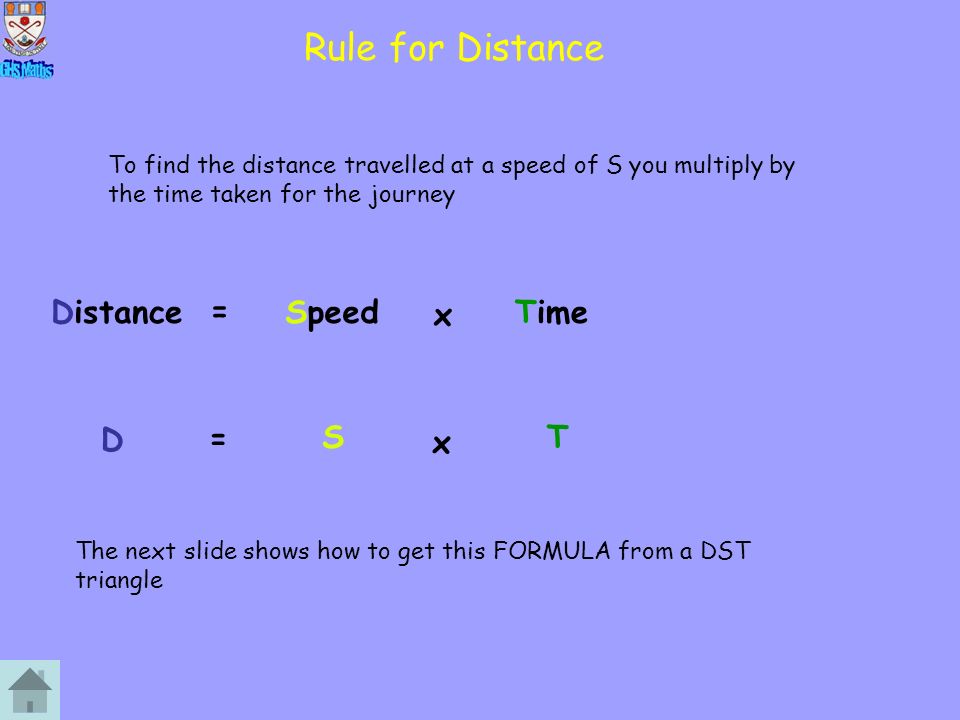 GHS Maths

Rule for Distance

To find the distance travelled at a speed of S you multiply by the time taken for the journey

Distance = Speed x Time

D = S x T

The next slide shows how to get this FORMULA from a DST triangle